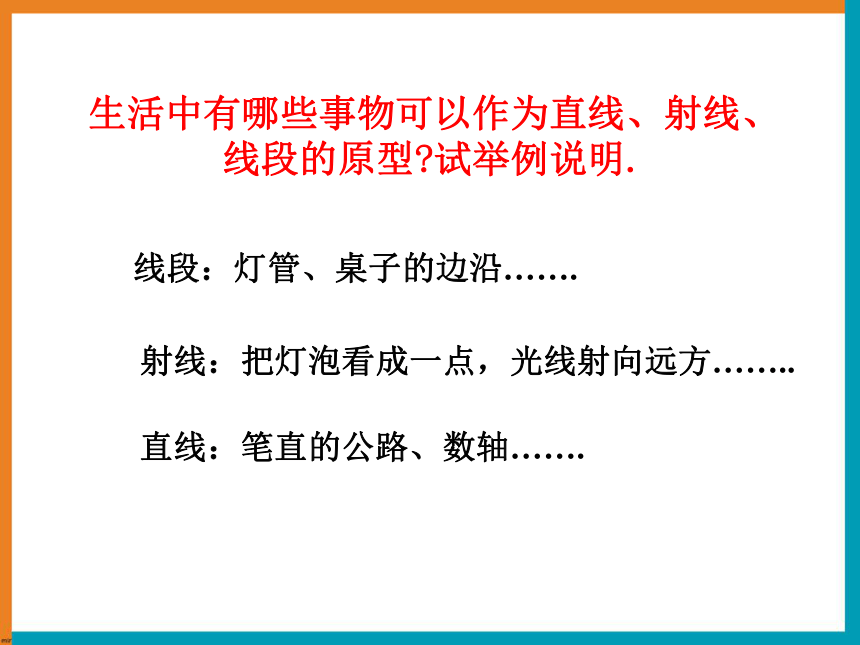 生活中有哪些事物可以作为直线、射线、线段的原型?试举例说明.

线段：灯管、桌子的边沿…….

射线：把灯泡看成一点，光线射向远方……..

直线：笔直的公路、数轴…….